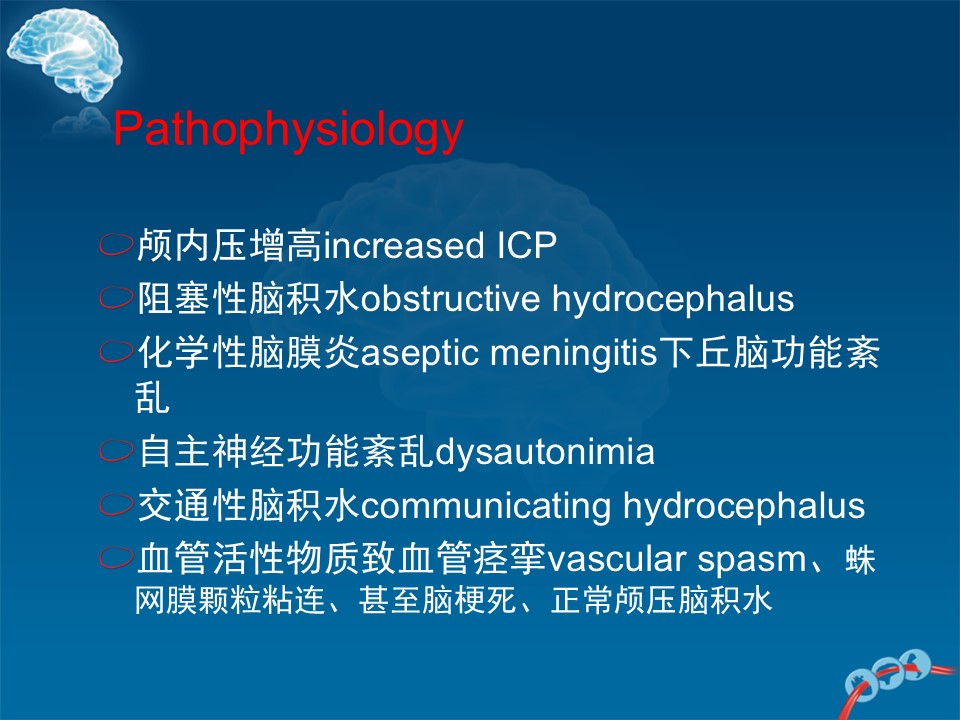 Pathophysiology

颅内压增高increased ICP

阻塞性脑积水obstructive hydrocephalus

化学性脑膜炎aseptic meningitis下丘脑功能紊乱

自主神经功能紊乱dysautonimia

交通性脑积水communicating hydrocephalus

血管活性物质致血管痉挛vascular spasm、蛛网膜颗粒粘连、甚至脑梗死、正常颅压脑积水